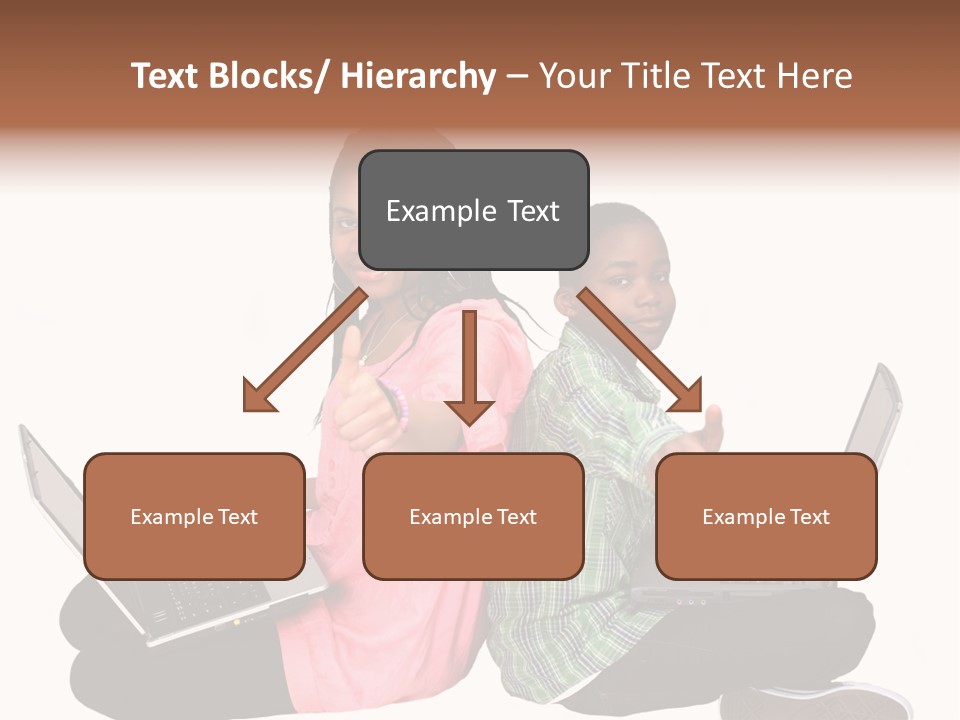 Text Blocks/ Hierarchy – Your Title Text Here

Example Text

Example Text

Example Text

Example Text